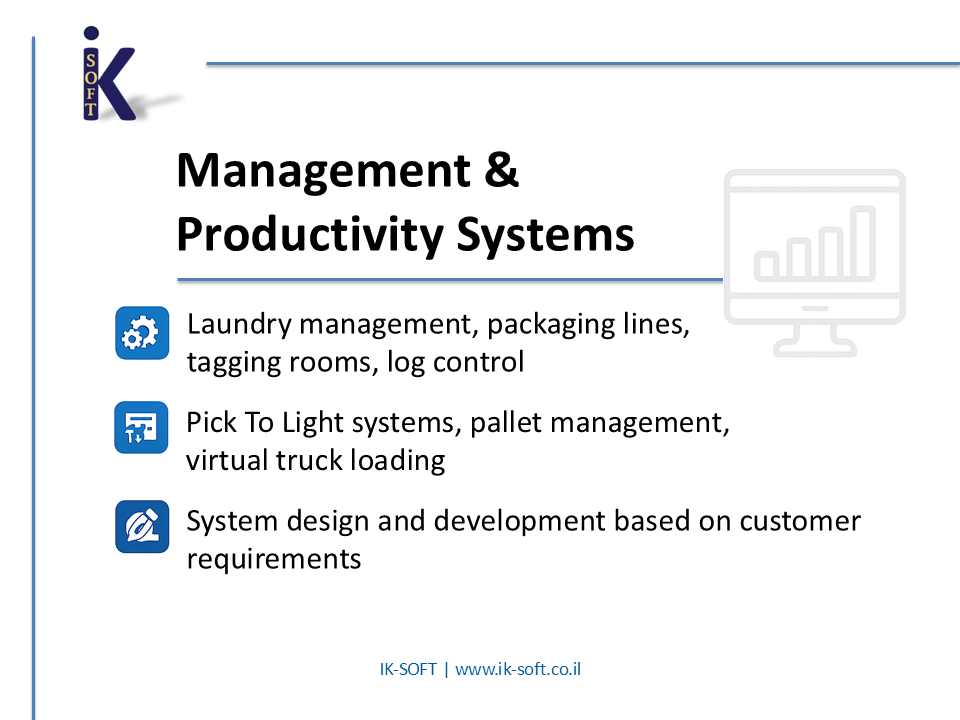 iK SOFT

Management & Productivity Systems

Laundry management, packaging lines, tagging rooms, log control

Pick To Light systems, pallet management, virtual truck loading

System design and development based on customer requirements

IK-SOFT | www.ik-soft.co.il